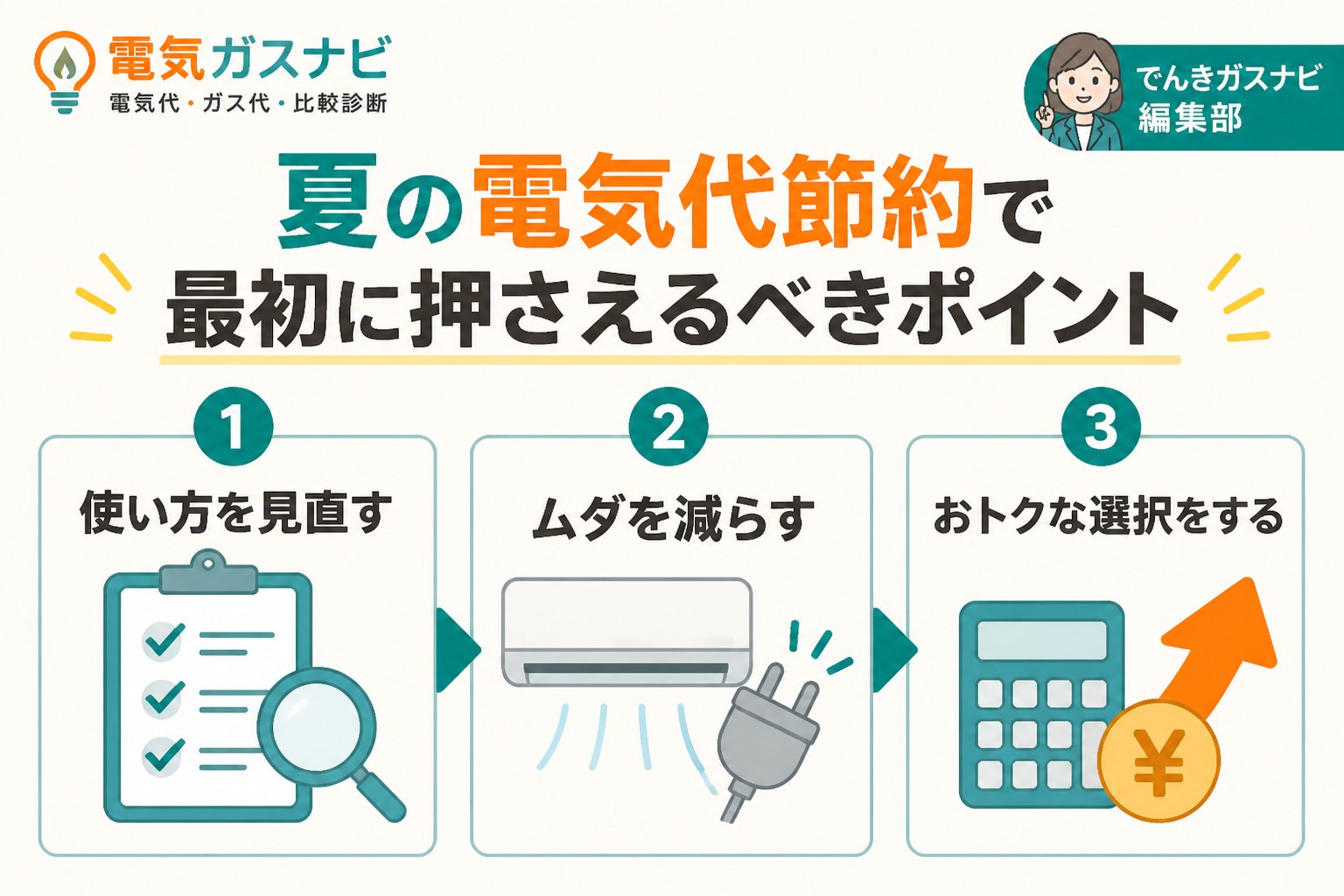 電気ガスナビ
電気代・ガス代・比較診断

でんきガスナビ
編集部

夏の電気代節約で
最初に押さえるべきポイント

1
使い方を見直す

2
ムダを減らす

3
おトクな選択をする

¥